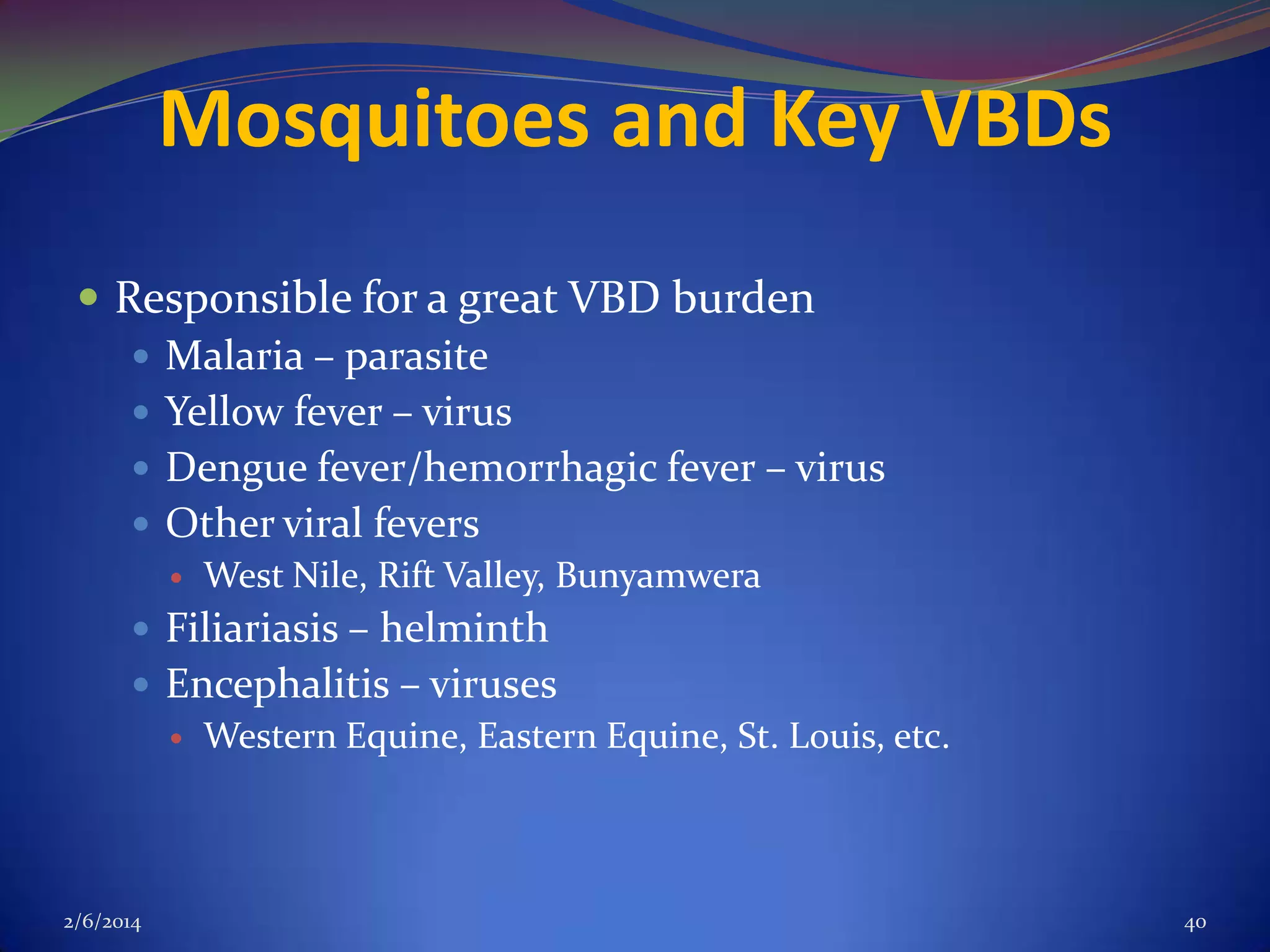 Mosquitoes and Key VBDs

- Responsible for a great VBD burden
  - Malaria – parasite
  - Yellow fever – virus
  - Dengue fever/hemorrhagic fever – virus
  - Other viral fevers
    - West Nile, Rift Valley, Bunyamwera
  - Filiariasis – helminth
  - Encephalitis – viruses
    - Western Equine, Eastern Equine, St. Louis, etc.

2/6/2014

40